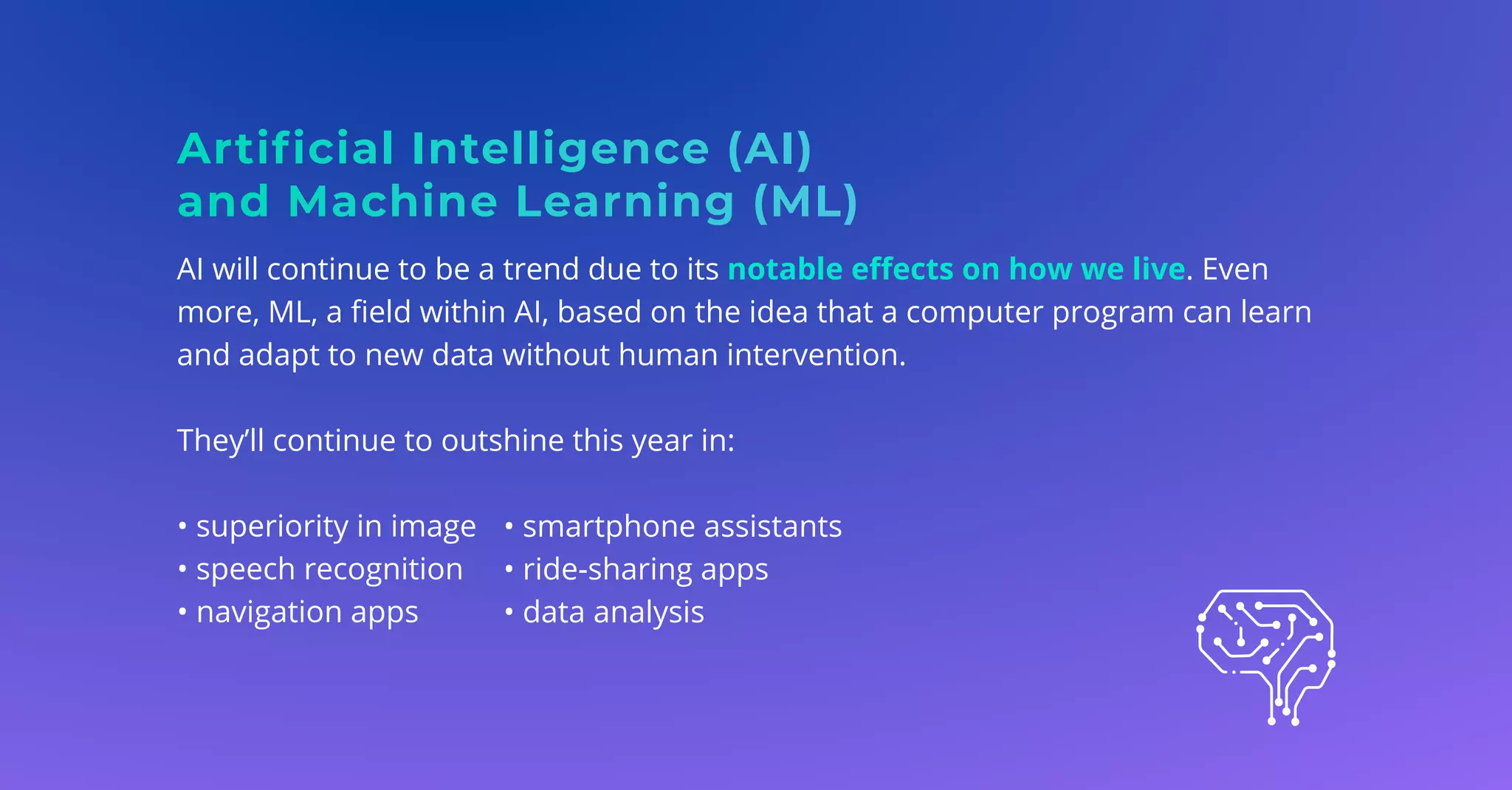 Artificial Intelligence (AI)
and Machine Learning (ML)

AI will continue to be a trend due to its notable effects on how we live. Even more, ML, a field within AI, based on the idea that a computer program can learn and adapt to new data without human intervention.

They'll continue to outshine this year in:

• superiority in image
• speech recognition
• navigation apps

• smartphone assistants
• ride-sharing apps
• data analysis